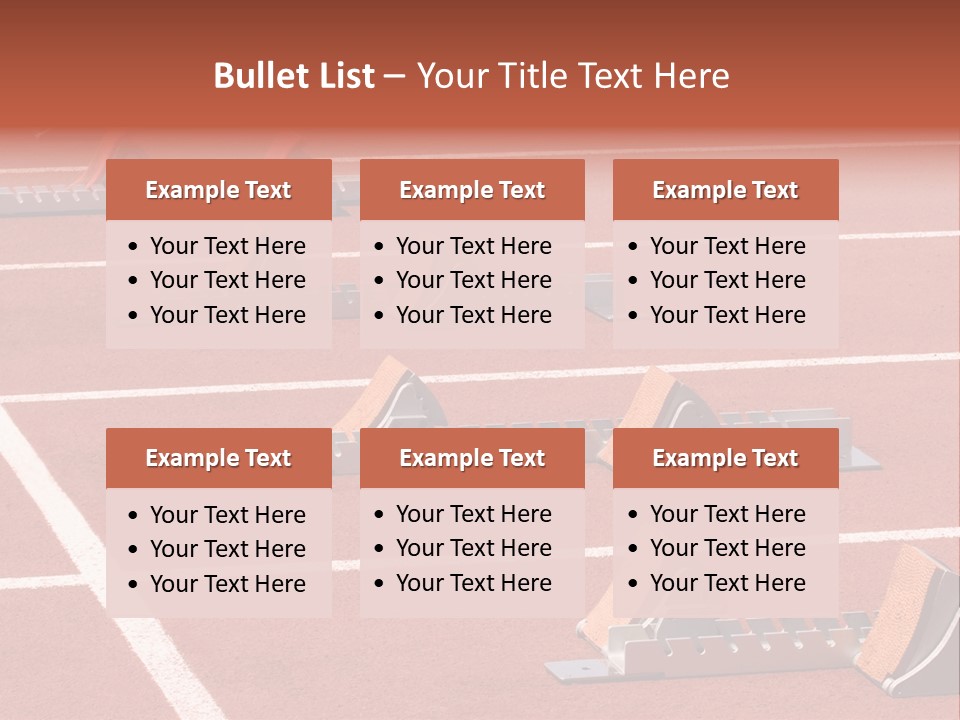 Bullet List – Your Title Text Here

Example Text
• Your Text Here
• Your Text Here
• Your Text Here

Example Text
• Your Text Here
• Your Text Here
• Your Text Here

Example Text
• Your Text Here
• Your Text Here
• Your Text Here

Example Text
• Your Text Here
• Your Text Here
• Your Text Here

Example Text
• Your Text Here
• Your Text Here
• Your Text Here

Example Text
• Your Text Here
• Your Text Here
• Your Text Here